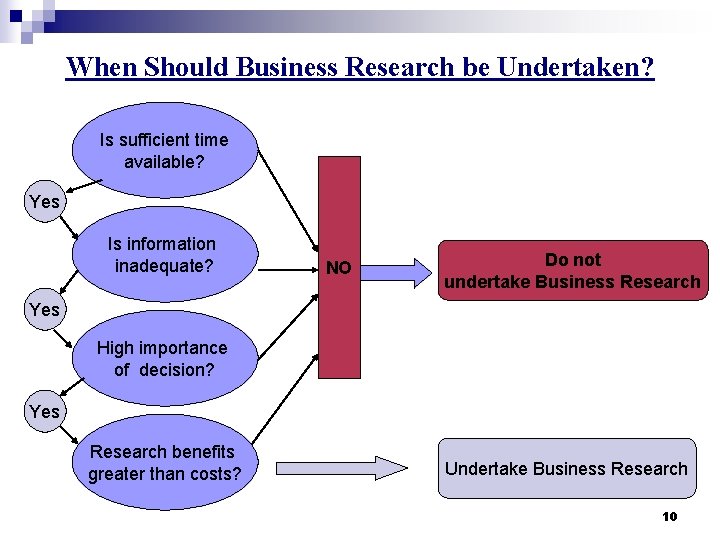 When Should Business Research be Undertaken?

Is sufficient time available?

Yes

Is information inadequate?

Yes

High importance of decision?

Yes

Research benefits greater than costs?

NO

Do not undertake Business Research

Undertake Business Research

10